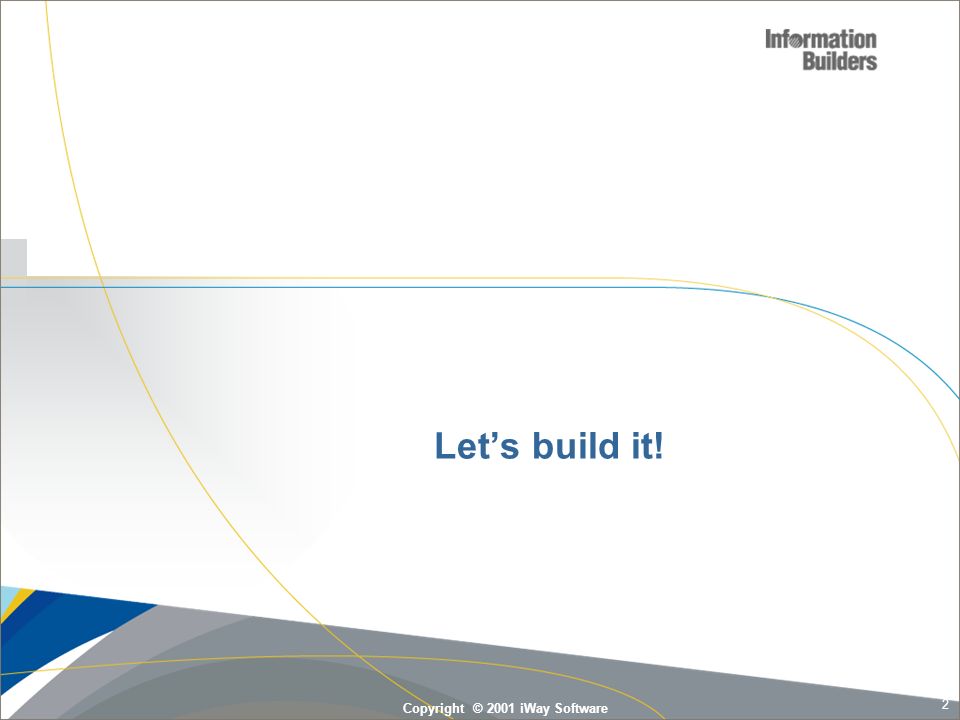 Information Builders

Let’s build it!

Copyright © 2001 iWay Software

2